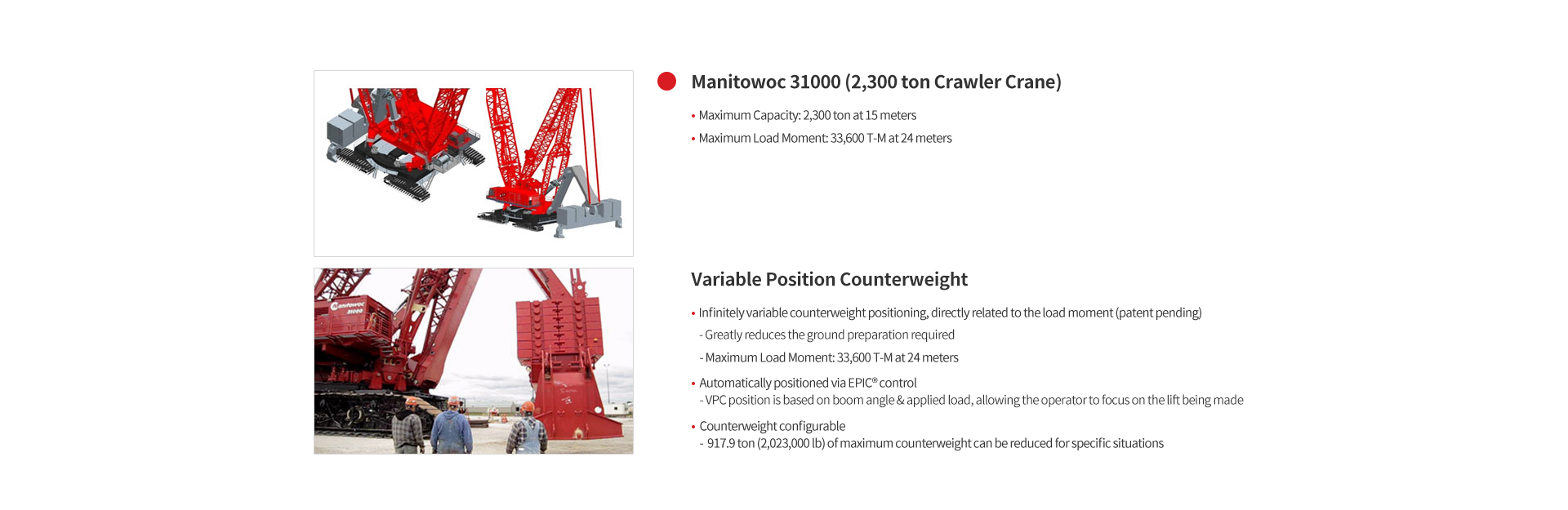 Manitowoc 31000 (2,300 ton Crawler Crane)

• Maximum Capacity: 2,300 ton at 15 meters
• Maximum Load Moment: 33,600 T-M at 24 meters

Manitowoc 31000

Variable Position Counterweight

• Infinitely variable counterweight positioning, directly related to the load moment (patent pending)
- Greatly reduces the ground preparation required
- Maximum Load Moment: 33,600 T-M at 24 meters

• Automatically positioned via EPIC® control
- VPC position is based on boom angle & applied load, allowing the operator to focus on the lift being made

• Counterweight configurable
- 917.9 ton (2,023,000 lb) of maximum counterweight can be reduced for specific situations